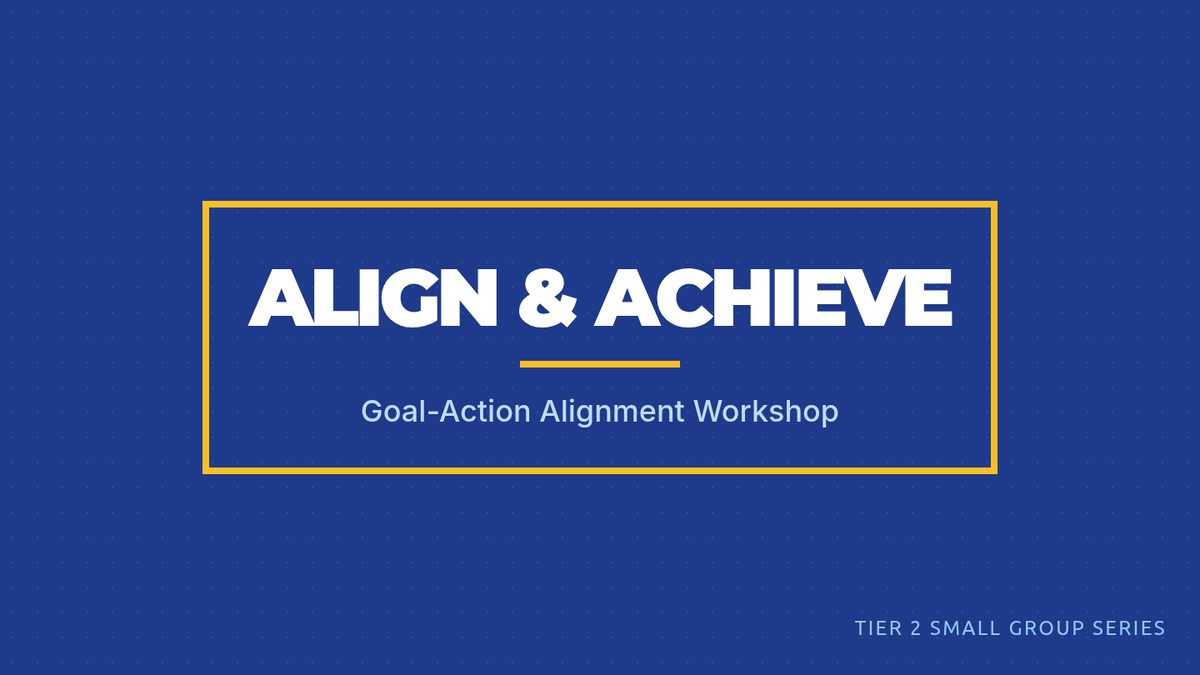 ALIGN & ACHIEVE

Goal-Action Alignment Workshop

TIER 2 SMALL GROUP SERIES